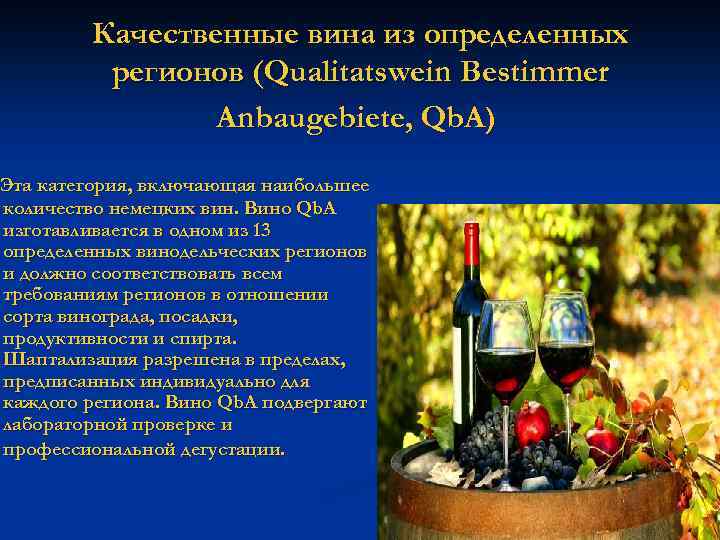 Качественные вина из определенных регионов (Qualitatswein Bestimmer Anbaugebiete, QbA)

Эта категория, включающая наибольшее количество немецких вин. Вино QbA изготавливается в одном из 13 определенных винодельческих регионов и должно соответствовать всем требованиям регионов в отношении сорта винограда, посадки, продуктивности и спирта. Шаптализация разрешена в пределах, предписанных индивидуально для каждого региона. Вино QbA подвергают лабораторной проверке и профессиональной дегустации.